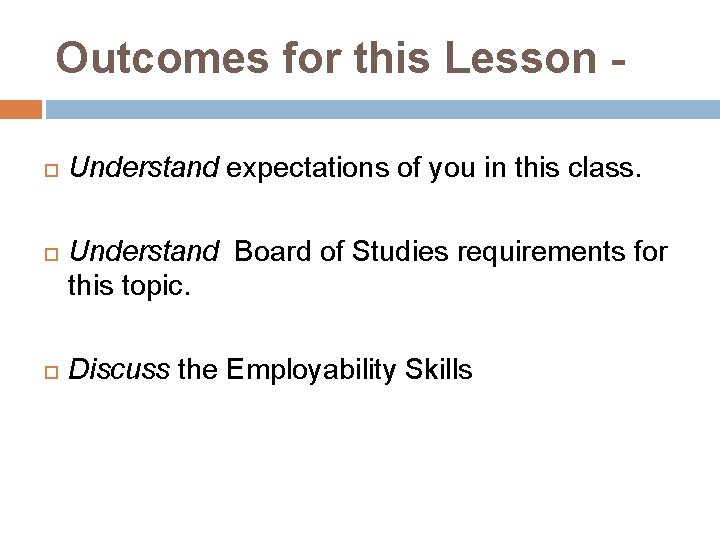 Outcomes for this Lesson -

Understand expectations of you in this class.

Understand Board of Studies requirements for this topic.

Discuss the Employability Skills